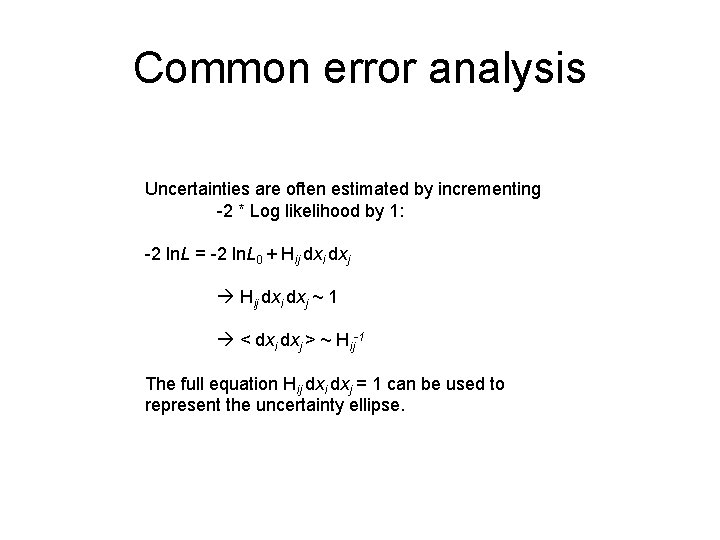 Common error analysis

Uncertainties are often estimated by incrementing
-2 * Log likelihood by 1:

$-2 \ln L = -2 \ln L_0 + H_{ij} dx_i dx_j$

$\rightarrow H_{ij} dx_i dx_j \sim 1$

$\rightarrow < dx_i dx_j > \sim H_{ij}^{-1}$

The full equation $H_{ij} dx_i dx_j = 1$ can be used to represent the uncertainty ellipse.